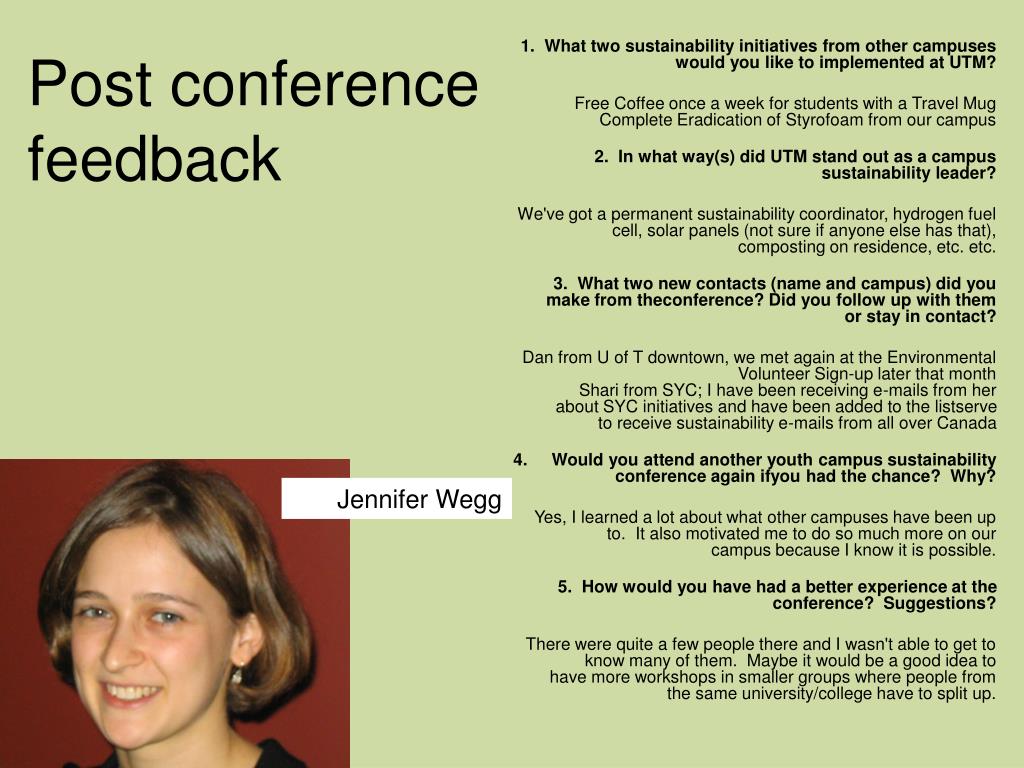 Post conference feedback

Jennifer Wegg

1. What two sustainability initiatives from other campuses would you like to implemented at UTM?

Free Coffee once a week for students with a Travel Mug
Complete Eradication of Styrofoam from our campus

2. In what way(s) did UTM stand out as a campus sustainability leader?

We've got a permanent sustainability coordinator, hydrogen fuel cell, solar panels (not sure if anyone else has that), composting on residence, etc. etc.

3. What two new contacts (name and campus) did you make from theconference? Did you follow up with them or stay in contact?

Dan from U of T downtown, we met again at the Environmental Volunteer Sign-up later that month
Shari from SYC; I have been receiving e-mails from her about SYC initiatives and have been added to the listserve to receive sustainability e-mails from all over Canada

4. Would you attend another youth campus sustainability conference again ifyou had the chance? Why?

Yes, I learned a lot about what other campuses have been up to. It also motivated me to do so much more on our campus because I know it is possible.

5. How would you have had a better experience at the conference? Suggestions?

There were quite a few people there and I wasn't able to get to know many of them. Maybe it would be a good idea to have more workshops in smaller groups where people from the same university/college have to split up.